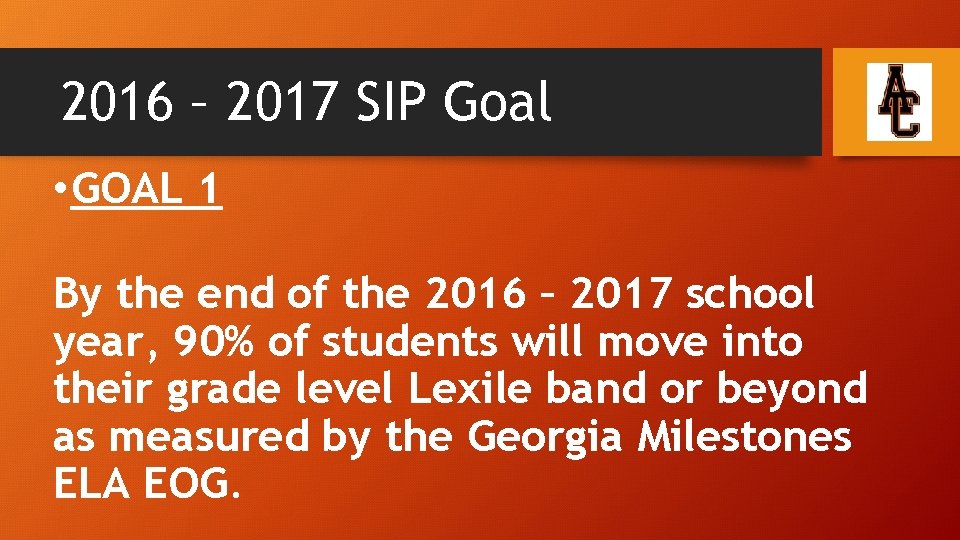 2016 – 2017 SIP Goal

AC

• GOAL 1

By the end of the 2016 – 2017 school year, 90% of students will move into their grade level Lexile band or beyond as measured by the Georgia Milestones ELA EOG.